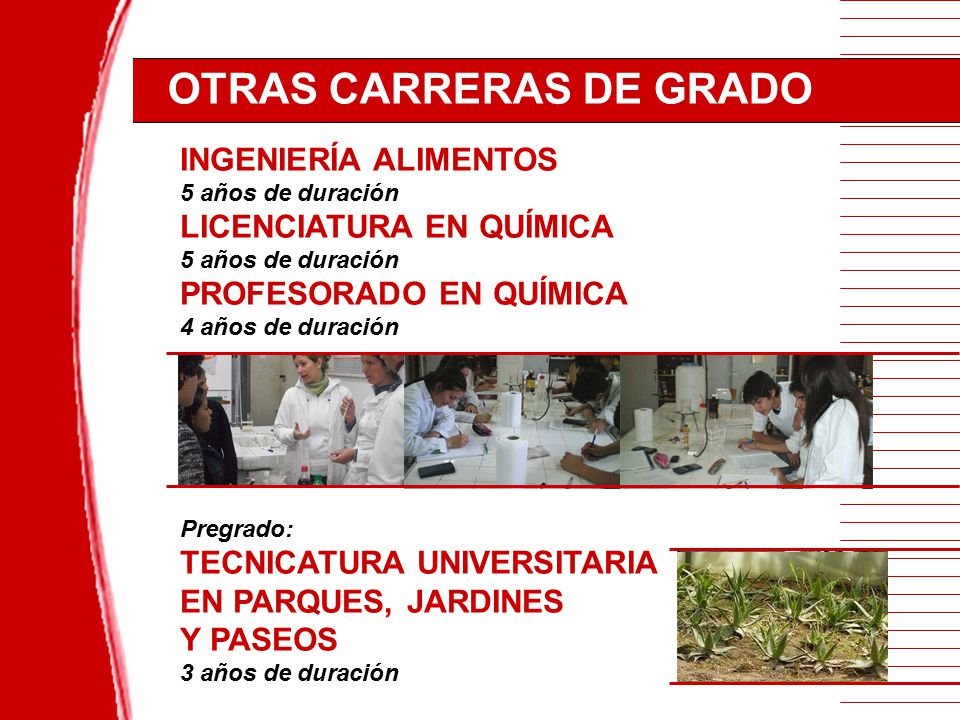 OTRAS CARRERAS DE GRADO

INGENIERÍA ALIMENTOS
5 años de duración
LICENCIATURA EN QUÍMICA
5 años de duración
PROFESORADO EN QUÍMICA
4 años de duración

Pregrado:
TECNICATURA UNIVERSITARIA EN PARQUES, JARDINES Y PASEOS
3 años de duración